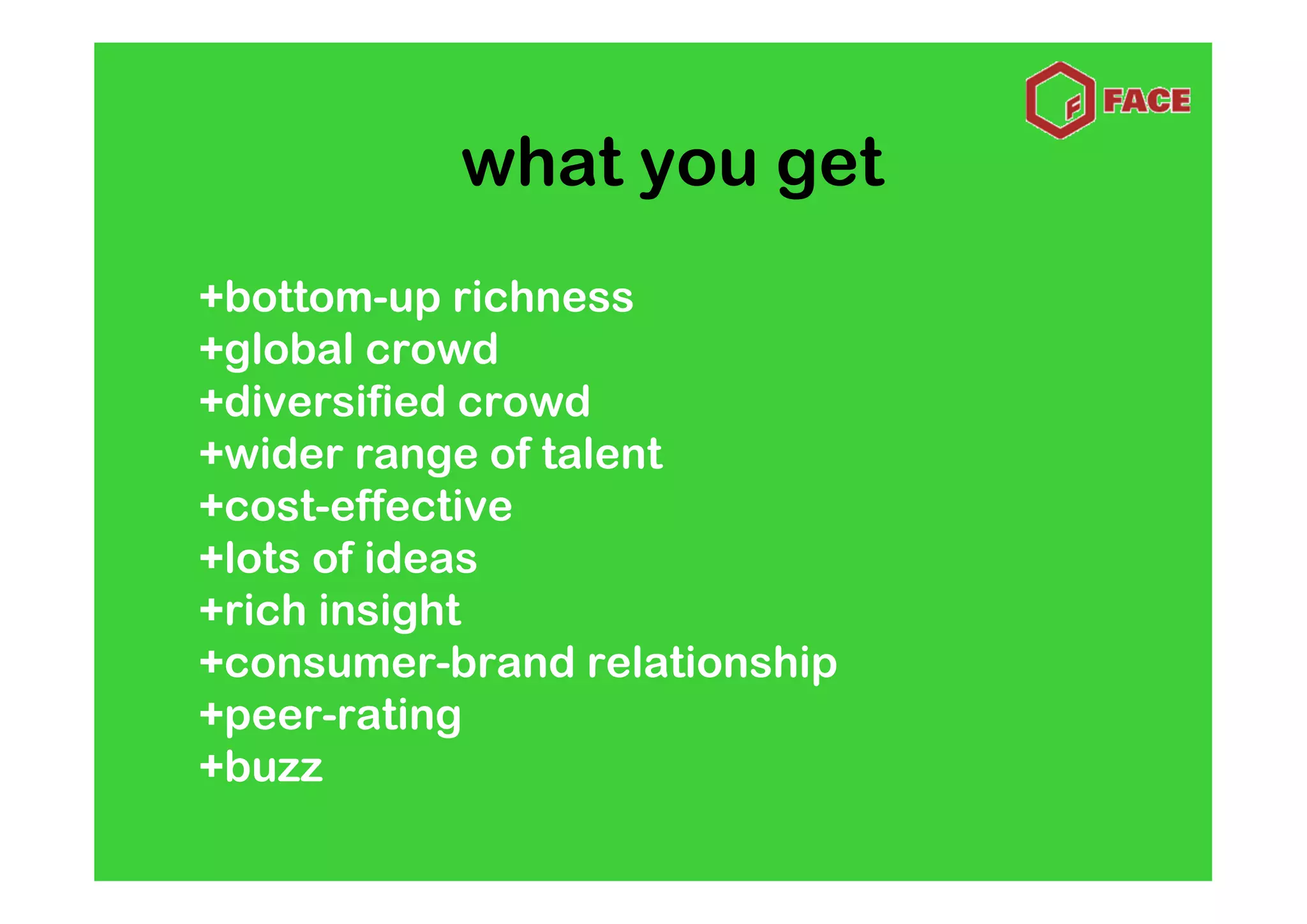 F FACE

what you get

+bottom-up richness
+global crowd
+diversified crowd
+wider range of talent
+cost-effective
+lots of ideas
+rich insight
+consumer-brand relationship
+peer-rating
+buzz